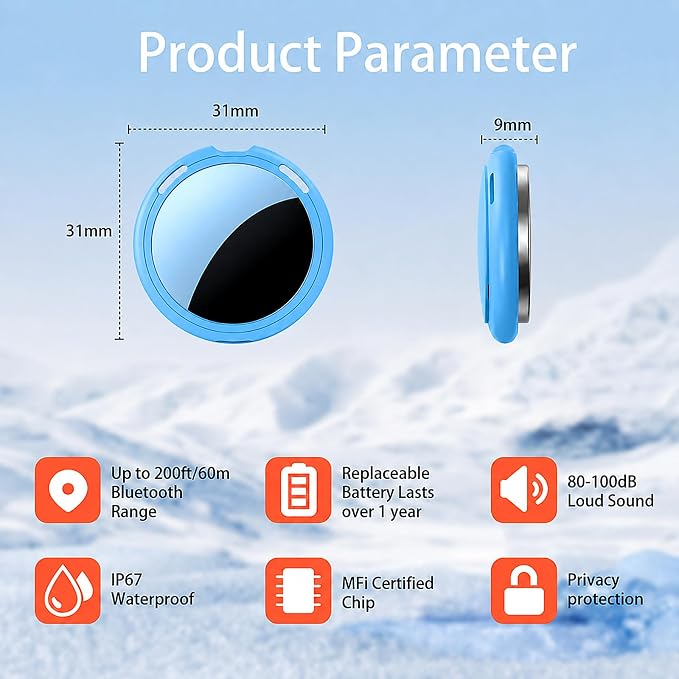 Product Parameter

31mm

31mm

9mm

Up to 200ft/60m Bluetooth Range

Replaceable Battery Lasts over 1 year

80-100dB Loud Sound

IP67 Waterproof

MFi Certified Chip

Privacy protection